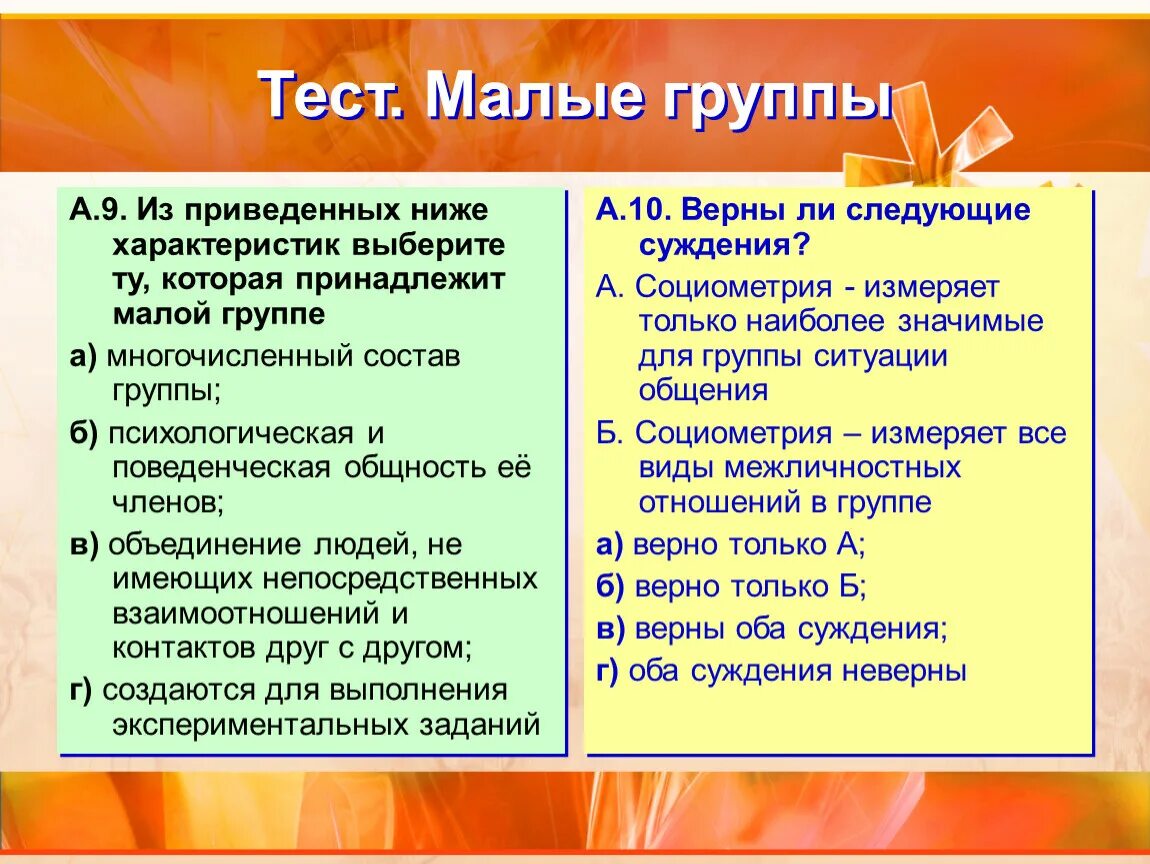 Тест. Малые группы

А.9. Из приведенных ниже характеристик выберите ту, которая принадлежит малой группе

а) многочисленный состав группы;

б) психологическая и поведенческая общность её членов;

в) объединение людей, не имеющих непосредственных взаимоотношений и контактов друг с другом;

г) создаются для выполнения экспериментальных заданий

А.10. Верны ли следующие суждения?

А. Социометрия - измеряет только наиболее значимые для группы ситуации общения

Б. Социометрия – измеряет все виды межличностных отношений в группе

а) верно только А;

б) верно только Б;

в) верны оба суждения;

г) оба суждения неверны